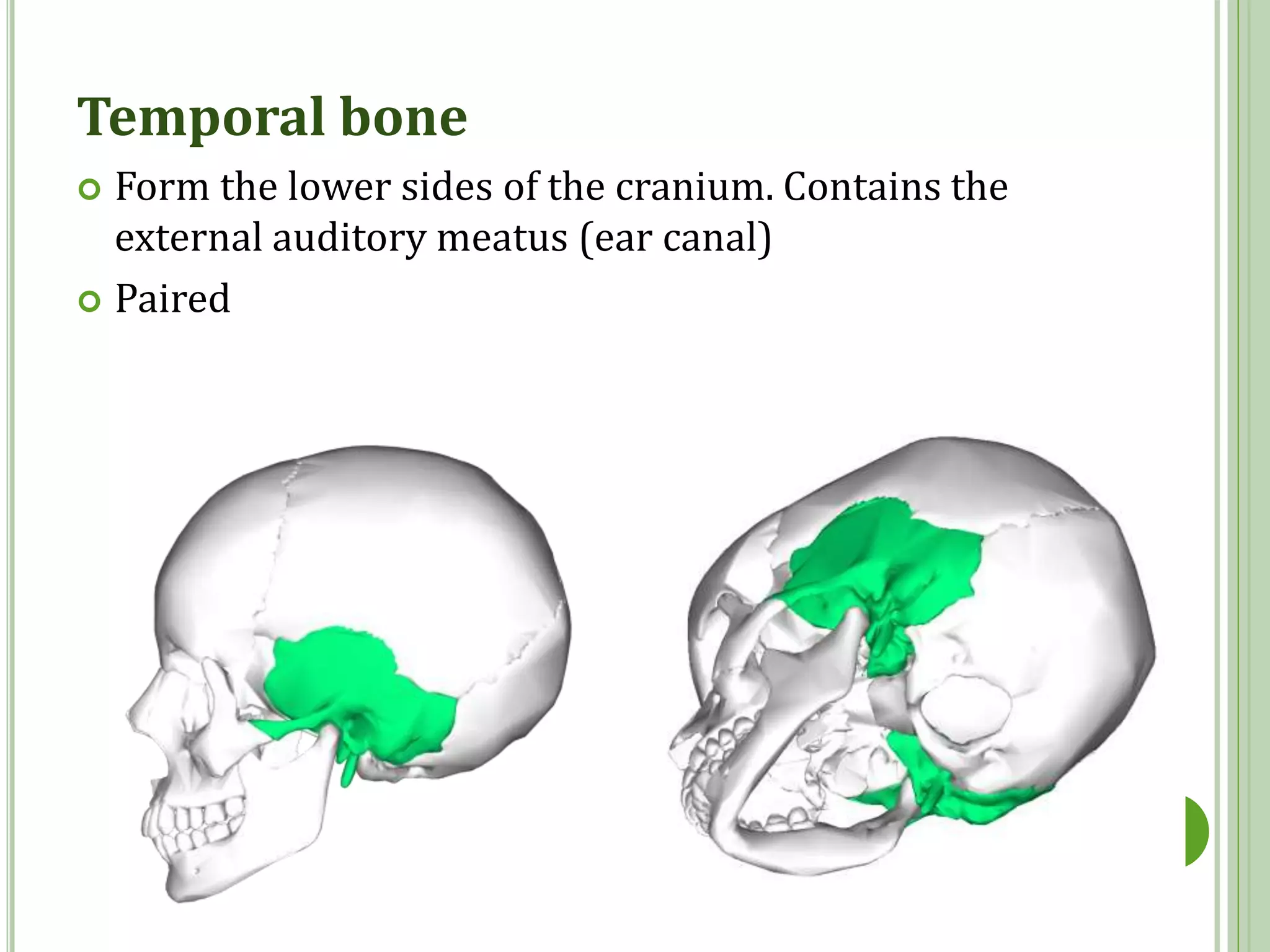 Temporal bone

Form the lower sides of the cranium. Contains the external auditory meatus (ear canal)

Paired